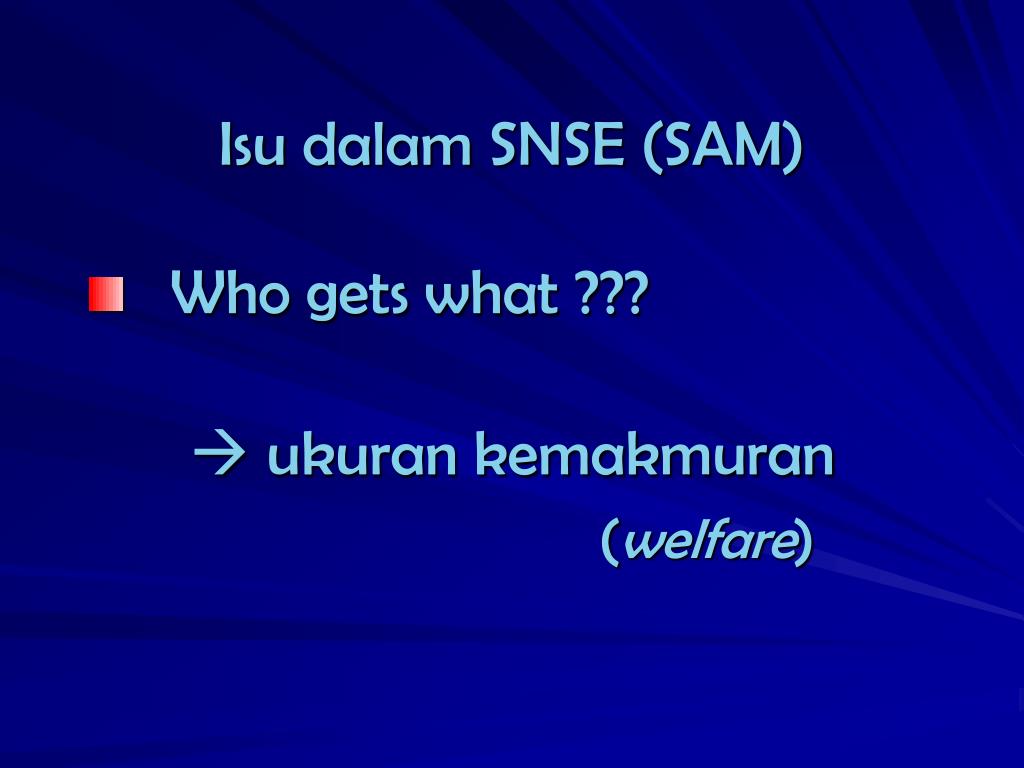 Isu dalam SNSE (SAM)

Who gets what ???

→ ukuran kemakmuran (welfare)